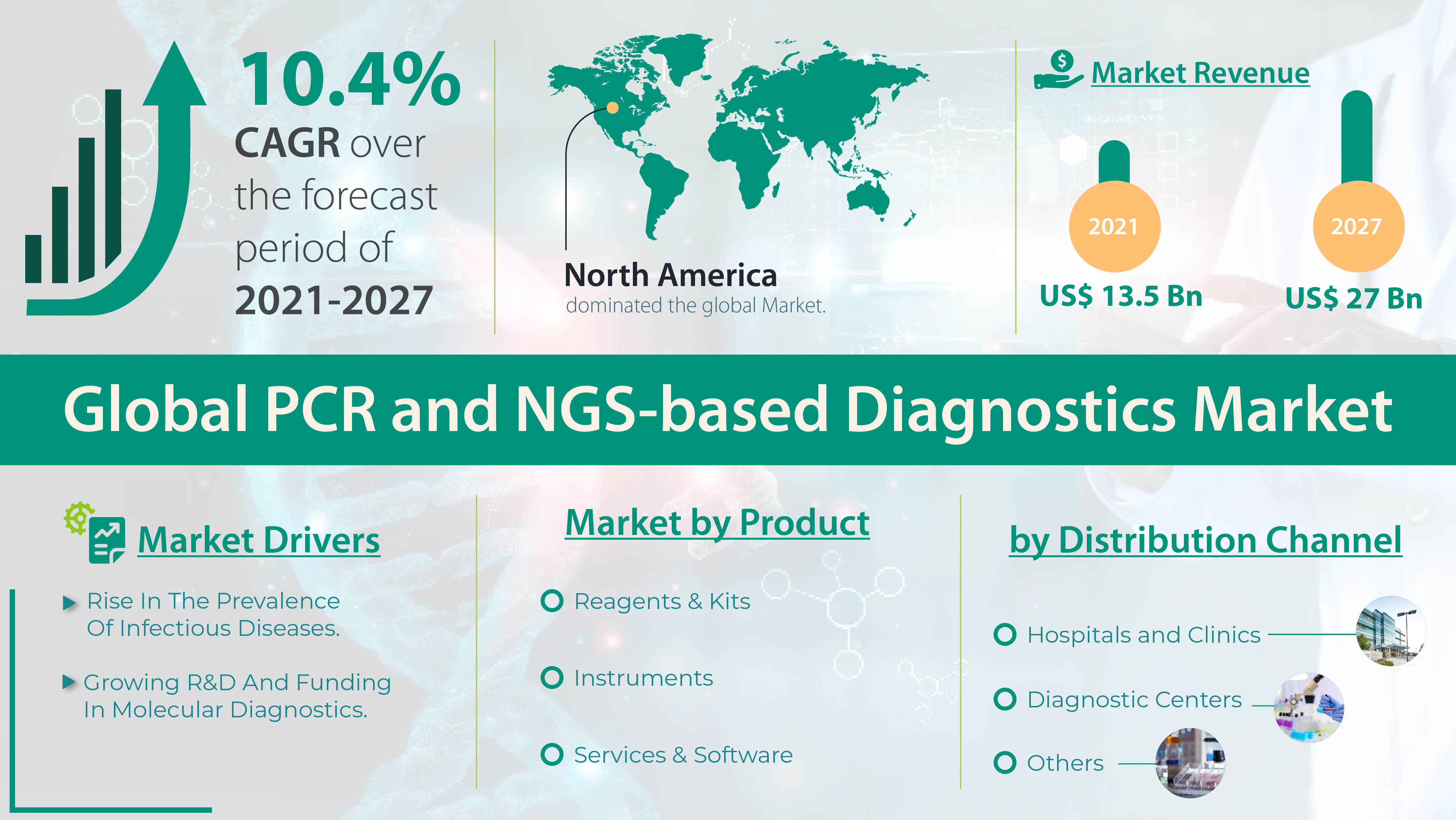 10.4%
CAGR over the forecast period of 2021-2027

North America
dominated the global Market.

Market Revenue

2021
US$ 13.5 Bn

2027
US$ 27 Bn

Global PCR and NGS-based Diagnostics Market

Market Drivers

Rise In The Prevalence Of Infectious Diseases.

Growing R&D And Funding In Molecular Diagnostics.

Market by Product

Reagents & Kits

Instruments

Services & Software

by Distribution Channel

Hospitals and Clinics

Diagnostic Centers

Others